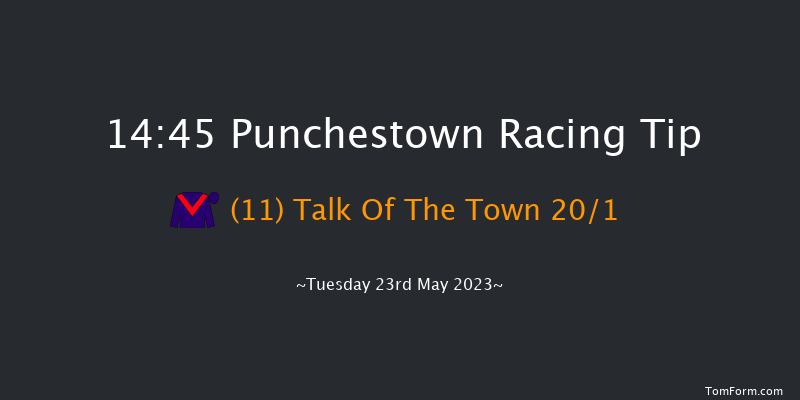 14:45 Punchestown Racing Tip

(11) Talk Of The Town 20/1

~Tuesday 23rd May 2023~

TomForm.com